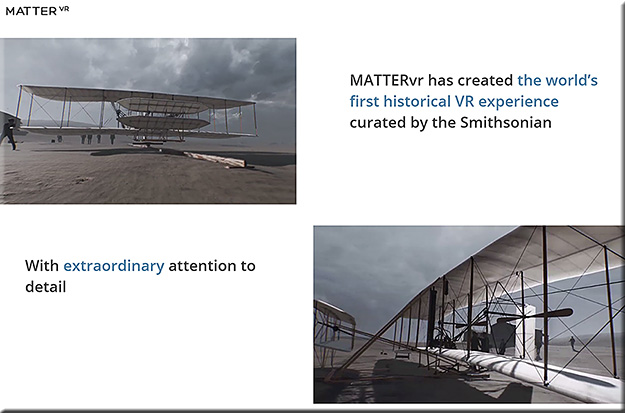 MATTER VR

MATTERvr has created the world's first historical VR experience curated by the Smithsonian

With extraordinary attention to detail